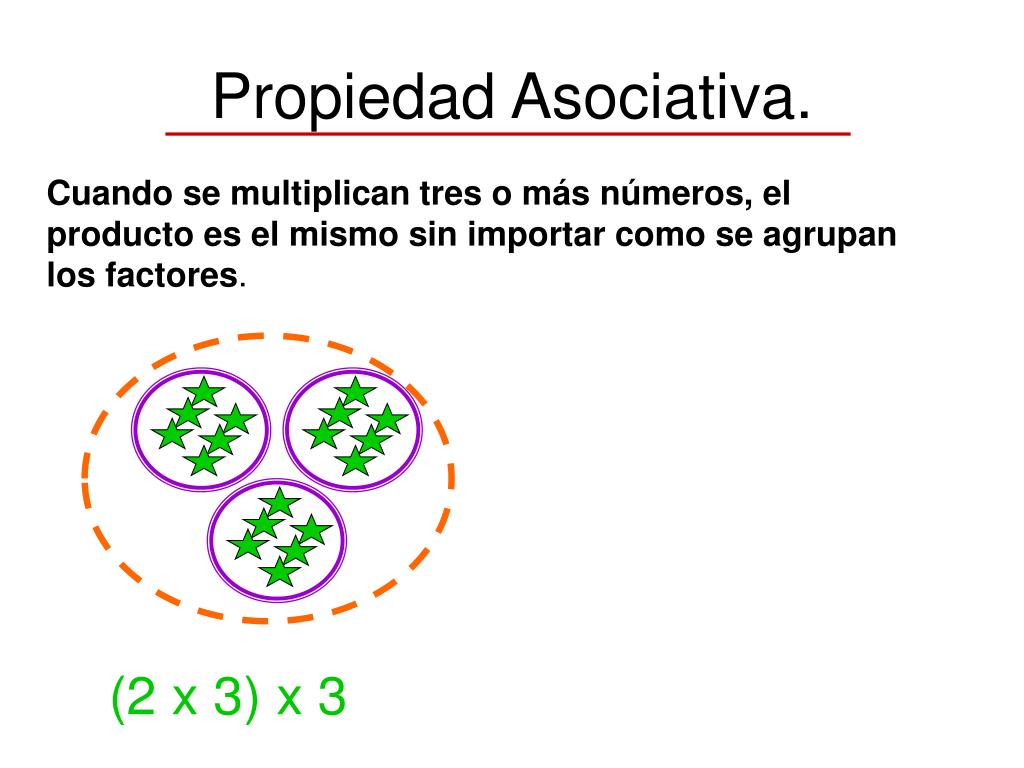 Propiedad Asociativa.

Cuando se multiplican tres o más números, el producto es el mismo sin importar como se agrupan los factores.

(2 x 3) x 3